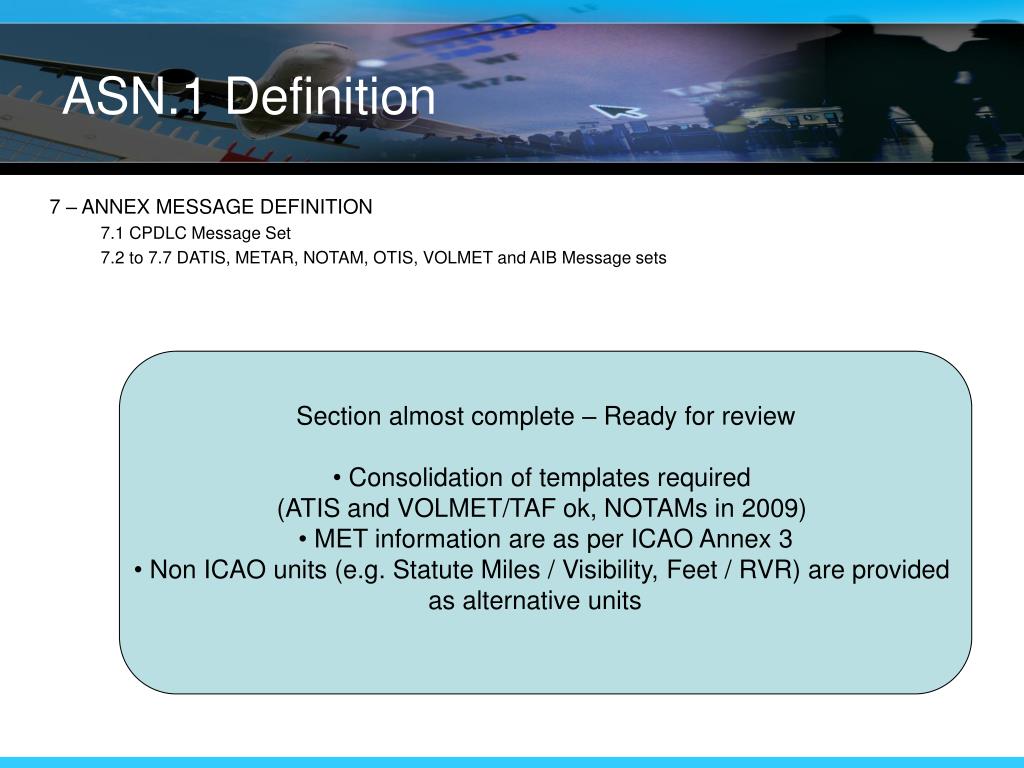 ASN.1 Definition

7 – ANNEX MESSAGE DEFINITION

7.1 CPDLC Message Set

7.2 to 7.7 DATIS, METAR, NOTAM, OTIS, VOLMET and AIB Message sets

Section almost complete – Ready for review

• Consolidation of templates required
(ATIS and VOLMET/TAF ok, NOTAMs in 2009)
• MET information are as per ICAO Annex 3
• Non ICAO units (e.g. Statute Miles / Visibility, Feet / RVR) are provided as alternative units